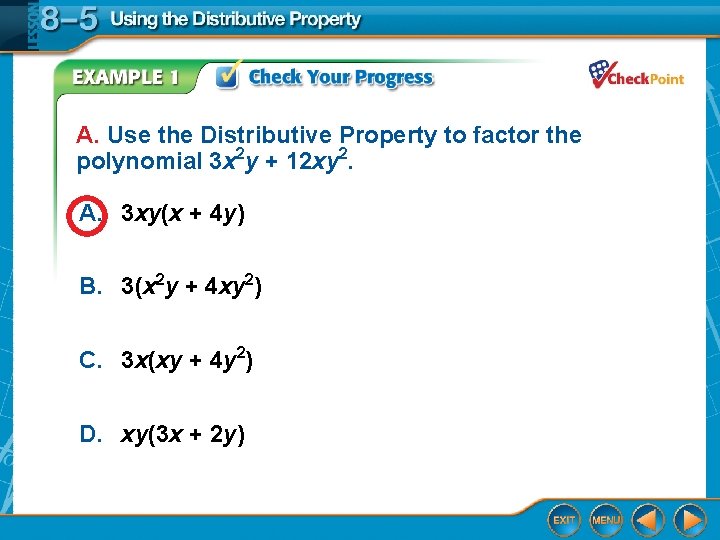 LESSON 8–5 Using the Distributive Property

EXAMPLE 1 Check Your Progress

CheckPoint

A. Use the Distributive Property to factor the polynomial $3x^2y + 12xy^2$.

A. $3xy(x + 4y)$

B. $3(x^2y + 4xy^2)$

C. $3x(xy + 4y^2)$

D. $xy(3x + 2y)$

EXIT MENU